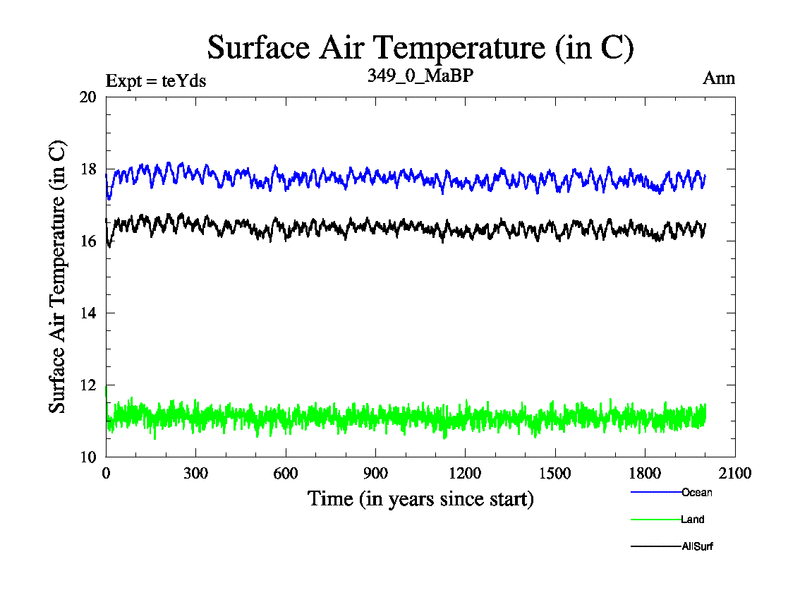 Surface Air Temperature (in C)

Expt = teYds

349_0_MaBP

Ann

Surface Air Temperature (in C)

20

18

16

14

12

10

0

300

600

900

1200

1500

1800

2100

Time (in years since start)

Ocean

Land

AllSurf